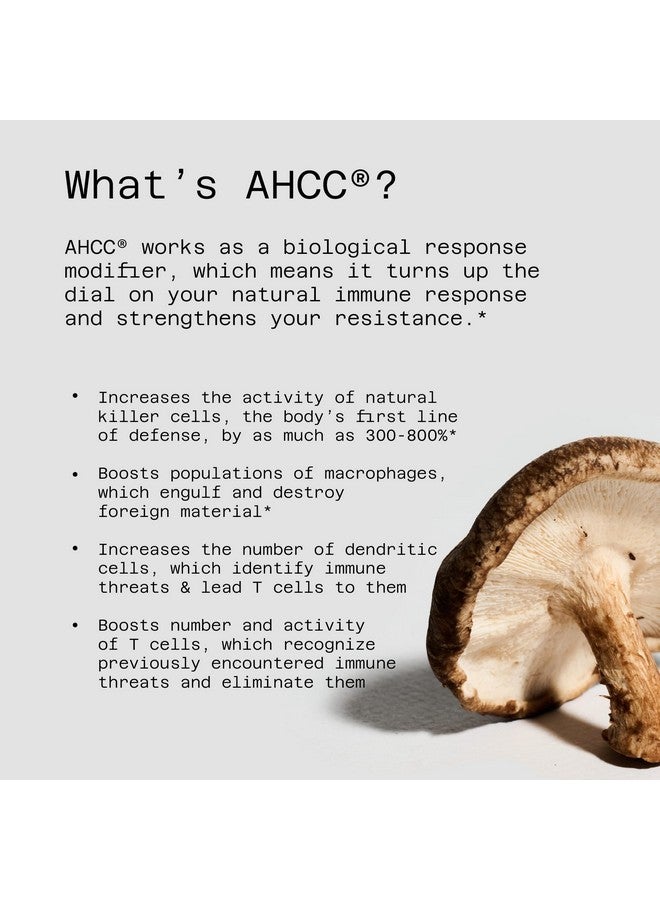 What's AHCC®?

AHCC® works as a biological response modifier, which means it turns up the dial on your natural immune response and strengthens your resistance.*

• Increases the activity of natural killer cells, the body's first line of defense, by as much as 300-800%*

• Boosts populations of macrophages, which engulf and destroy foreign material*

• Increases the number of dendritic cells, which identify immune threats & lead T cells to them

• Boosts number and activity of T cells, which recognize previously encountered immune threats and eliminate them